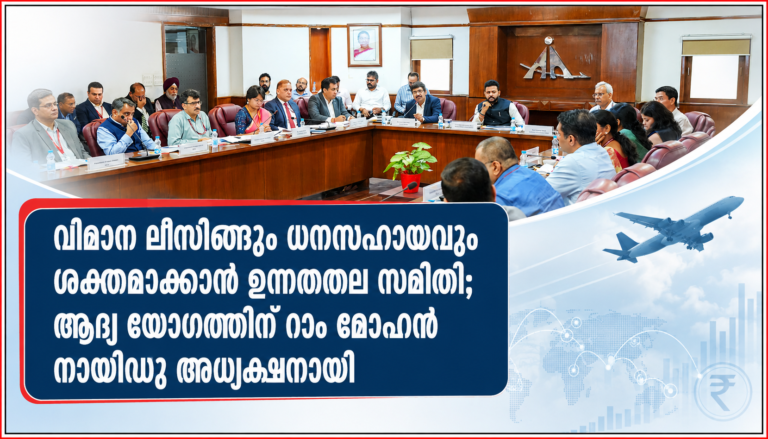 വിമാന ലീസിങ്ങും ധനസഹായവും ശക്തമാക്കാൻ ഉന്നതതല സമിതി; ആദ്യ യോഗത്തിന് റാം മോഹൻ നായിഡു അധ്യക്ഷനായി